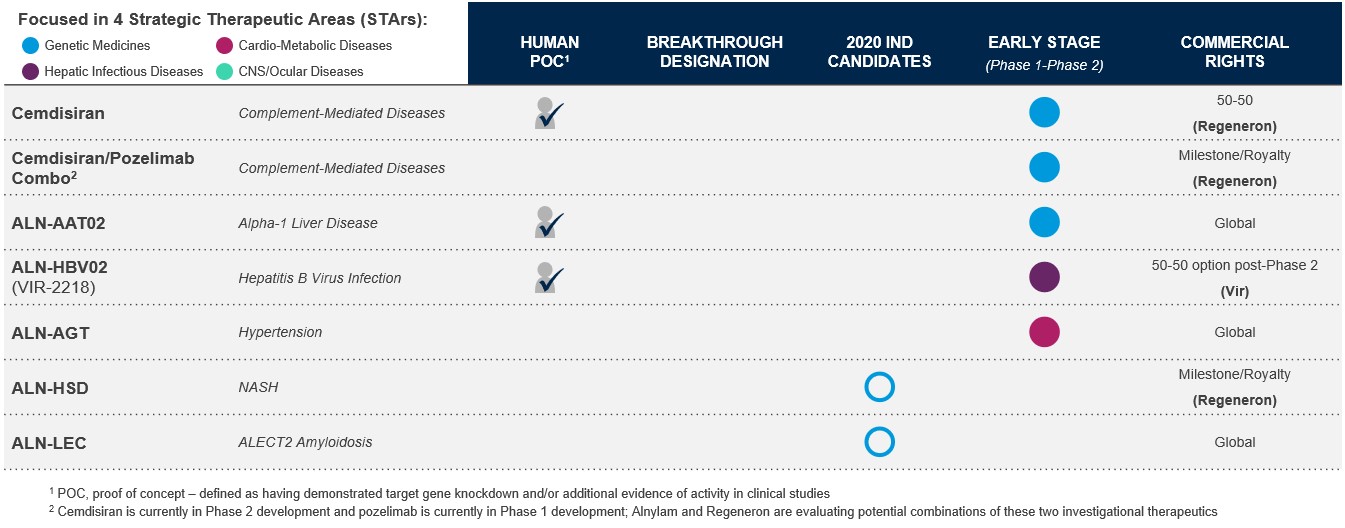 Focused in 4 Strategic Therapeutic Areas (STArs):

Genetic Medicines
Cardio-Metabolic Diseases
Hepatic Infectious Diseases
CNS/Ocular Diseases

| | | HUMAN POC$^1$ | BREAKTHROUGH DESIGNATION | 2020 IND CANDIDATES | EARLY STAGE (Phase 1-Phase 2) | COMMERCIAL RIGHTS |
|---|---|---|---|---|---|---|
| Cemdisiran | Complement-Mediated Diseases | | | | | 50-50 (Regeneron) |
| Cemdisiran/Pozelimab Combo$^2$ | Complement-Mediated Diseases | | | | | Milestone/Royalty (Regeneron) |
| ALN-AAT02 | Alpha-1 Liver Disease | | | | | Global |
| ALN-HBV02 (VIR-2218) | Hepatitis B Virus Infection | | | | | 50-50 option post-Phase 2 (Vir) |
| ALN-AGT | Hypertension | | | | | Global |
| ALN-HSD | NASH | | | | | Milestone/Royalty (Regeneron) |
| ALN-LEC | ALECT2 Amyloidosis | | | | | Global |

$^1$ POC, proof of concept – defined as having demonstrated target gene knockdown and/or additional evidence of activity in clinical studies
$^2$ Cemdisiran is currently in Phase 2 development and pozelimab is currently in Phase 1 development; Alnylam and Regeneron are evaluating potential combinations of these two investigational therapeutics